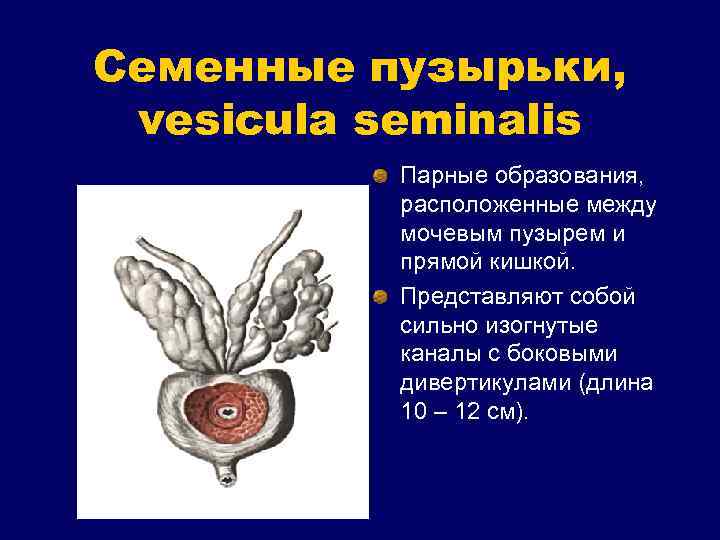 Семенные пузырьки, vesicula seminalis

Парные образования, расположенные между мочевым пузырем и прямой кишкой.

Представляют собой сильно изогнутые каналы с боковыми дивертикулами (длина 10 – 12 см).